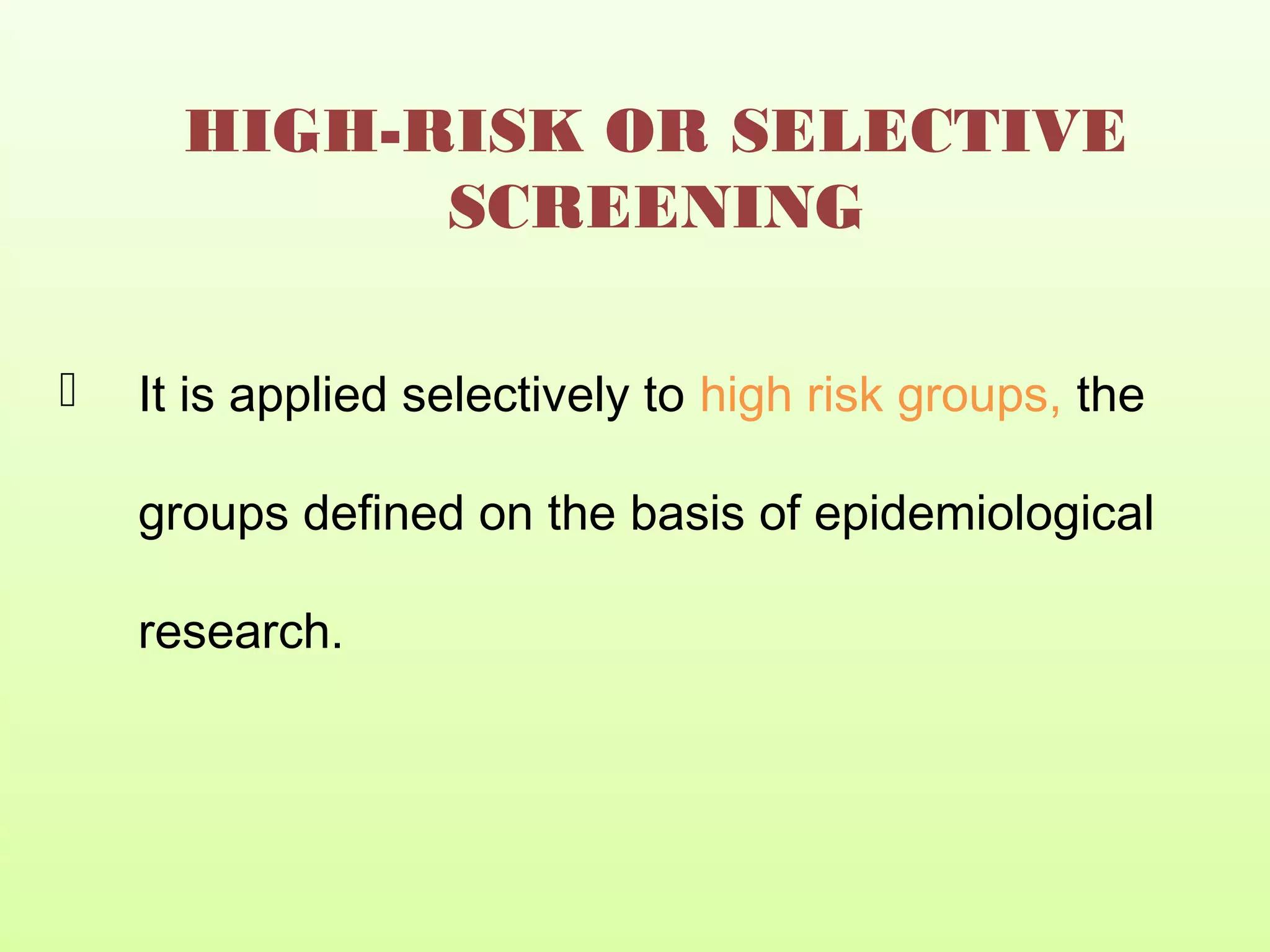 HIGH-RISK OR SELECTIVE SCREENING

 It is applied selectively to high risk groups, the groups defined on the basis of epidemiological research.